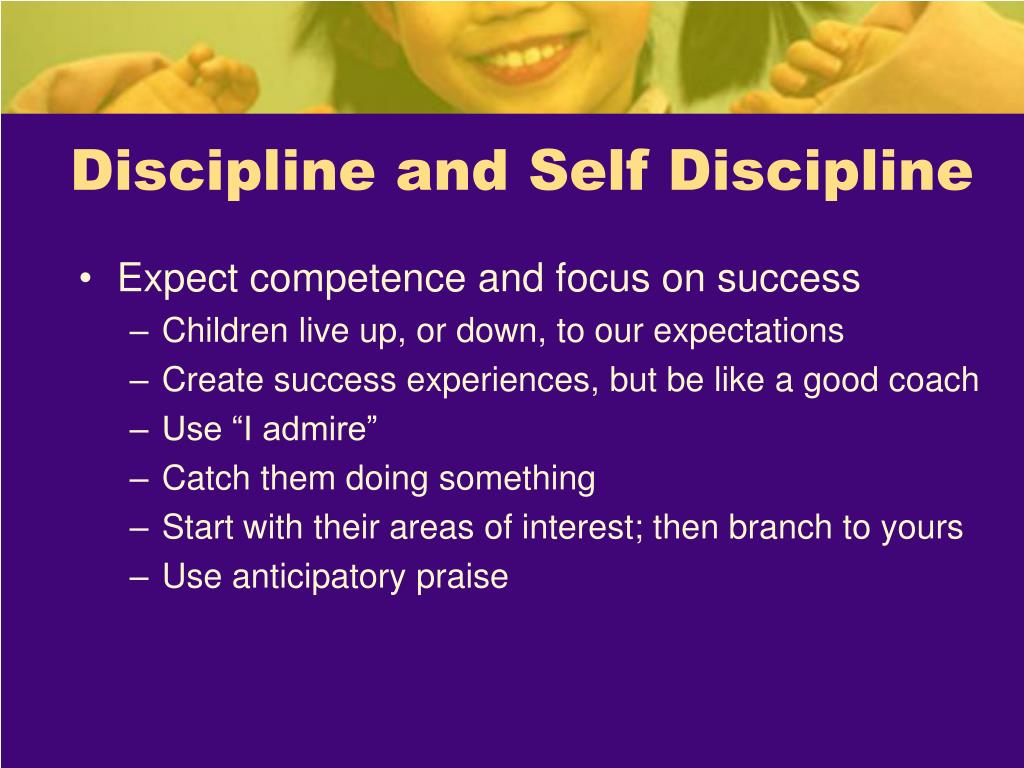 Discipline and Self Discipline

• Expect competence and focus on success
– Children live up, or down, to our expectations
– Create success experiences, but be like a good coach
– Use “I admire”
– Catch them doing something
– Start with their areas of interest; then branch to yours
– Use anticipatory praise